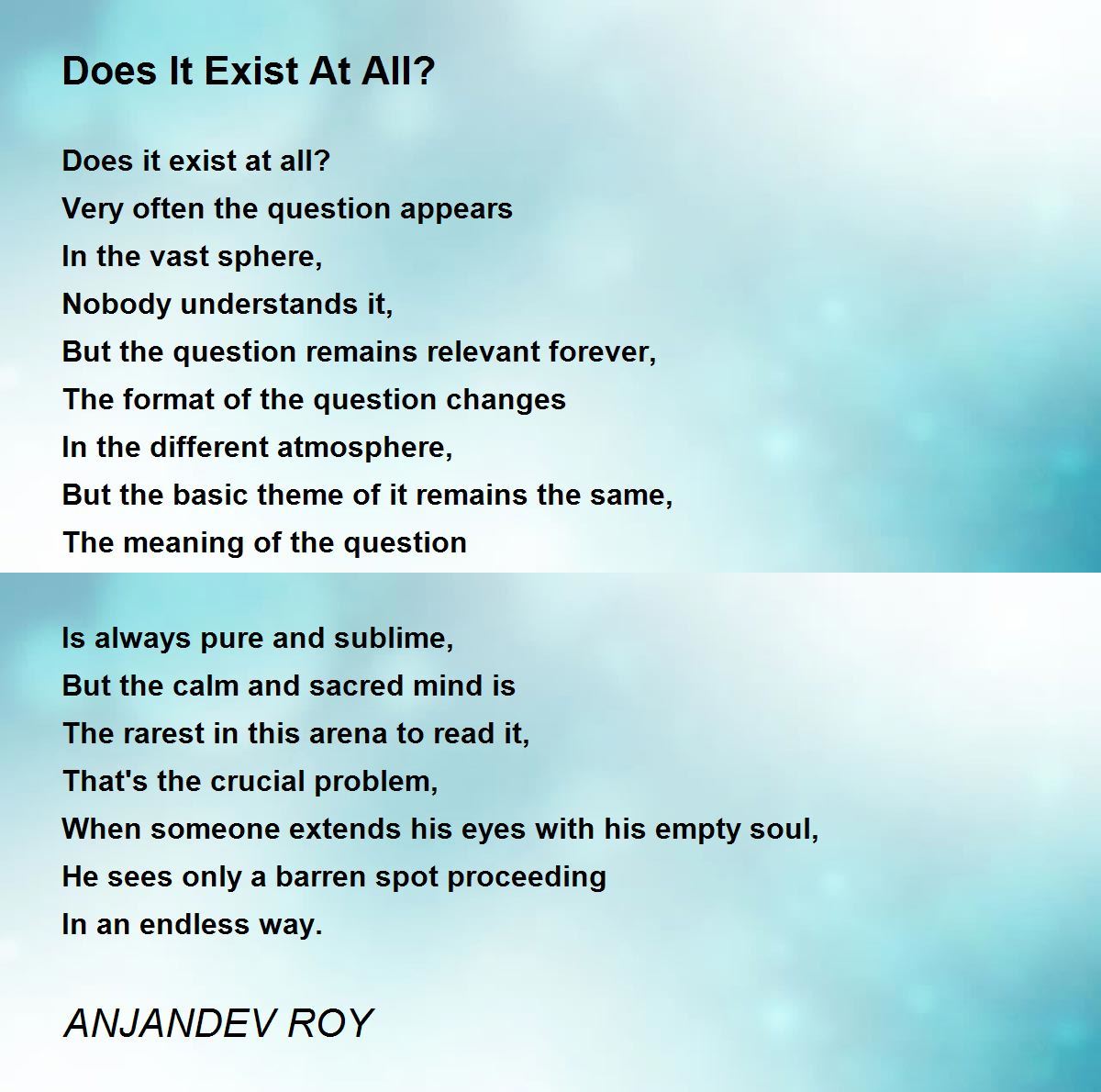 Does It Exist At All?

Does it exist at all?
Very often the question appears
In the vast sphere,
Nobody understands it,
But the question remains relevant forever,
The format of the question changes
In the different atmosphere,
But the basic theme of it remains the same,
The meaning of the question

Is always pure and sublime,
But the calm and sacred mind is
The rarest in this arena to read it,
That's the crucial problem,
When someone extends his eyes with his empty soul,
He sees only a barren spot proceeding
In an endless way.

ANJANDEV ROY